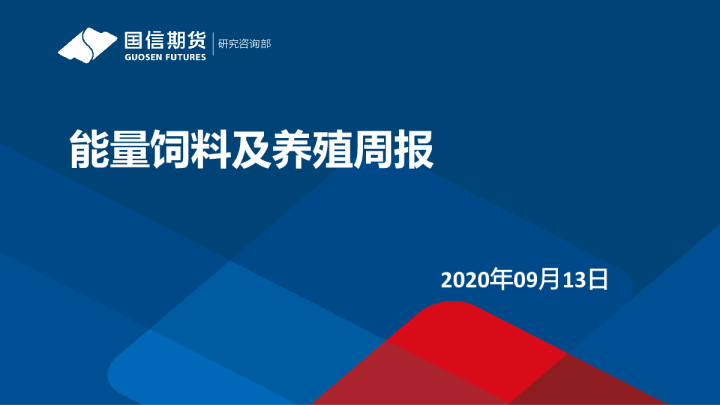 国信期货
GUOSEN FUTURES
研究咨询部

能量饲料及养殖周报

2020年09月13日